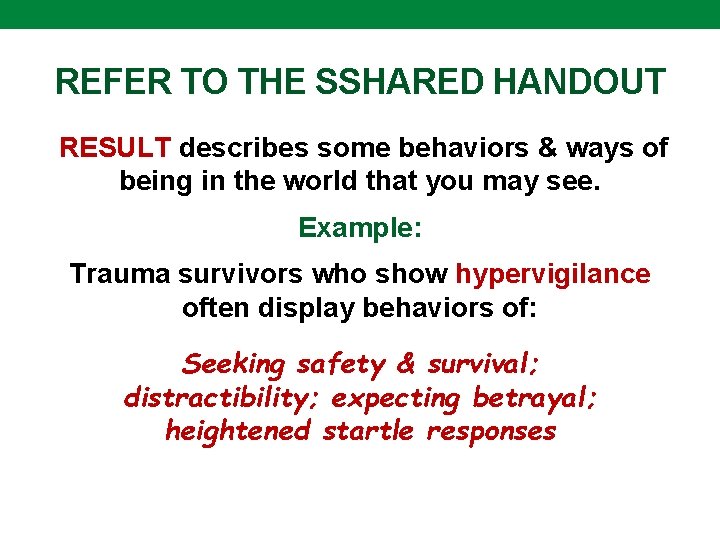 REFER TO THE SSHARED HANDOUT

RESULT describes some behaviors & ways of being in the world that you may see.

Example:

Trauma survivors who show hypervigilance often display behaviors of:

Seeking safety & survival; distractibility; expecting betrayal; heightened startle responses